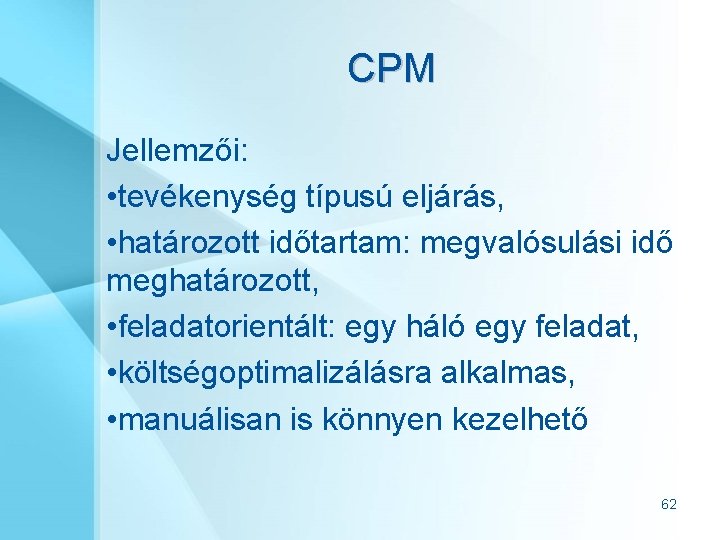 CPM

Jellemzői:

•tevékenység típusú eljárás,

•határozott időtartam: megvalósulási idő meghatározott,

•feladatorientált: egy háló egy feladat,

•költségoptimalizálásra alkalmas,

•manuálisan is könnyen kezelhető

62